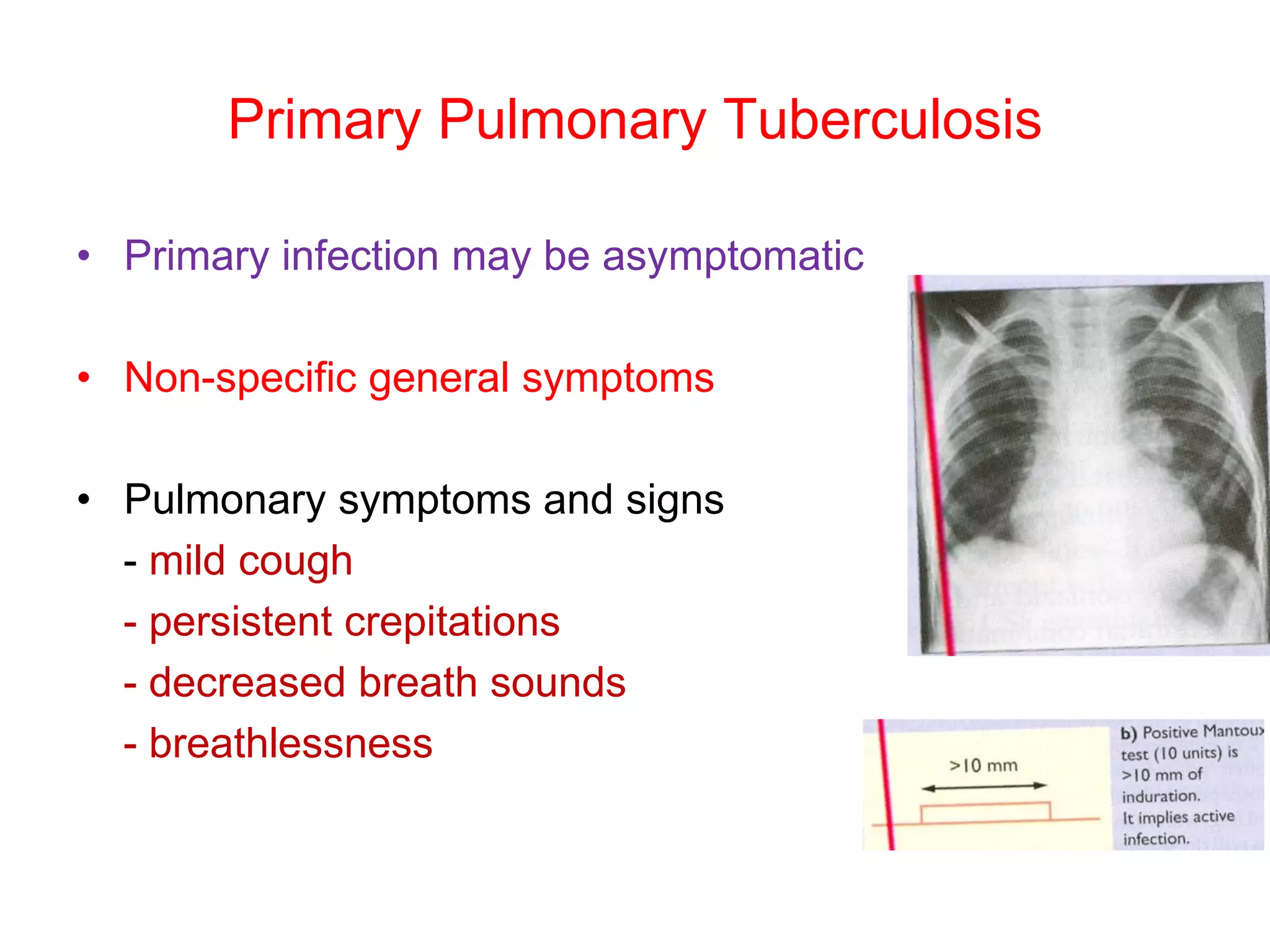 Primary Pulmonary Tuberculosis

• Primary infection may be asymptomatic

• Non-specific general symptoms

• Pulmonary symptoms and signs
- mild cough
- persistent crepitations
- decreased breath sounds
- breathlessness

>10 mm

b) Positive Mantoux test (10 units) is >10 mm of induration. It implies active infection.